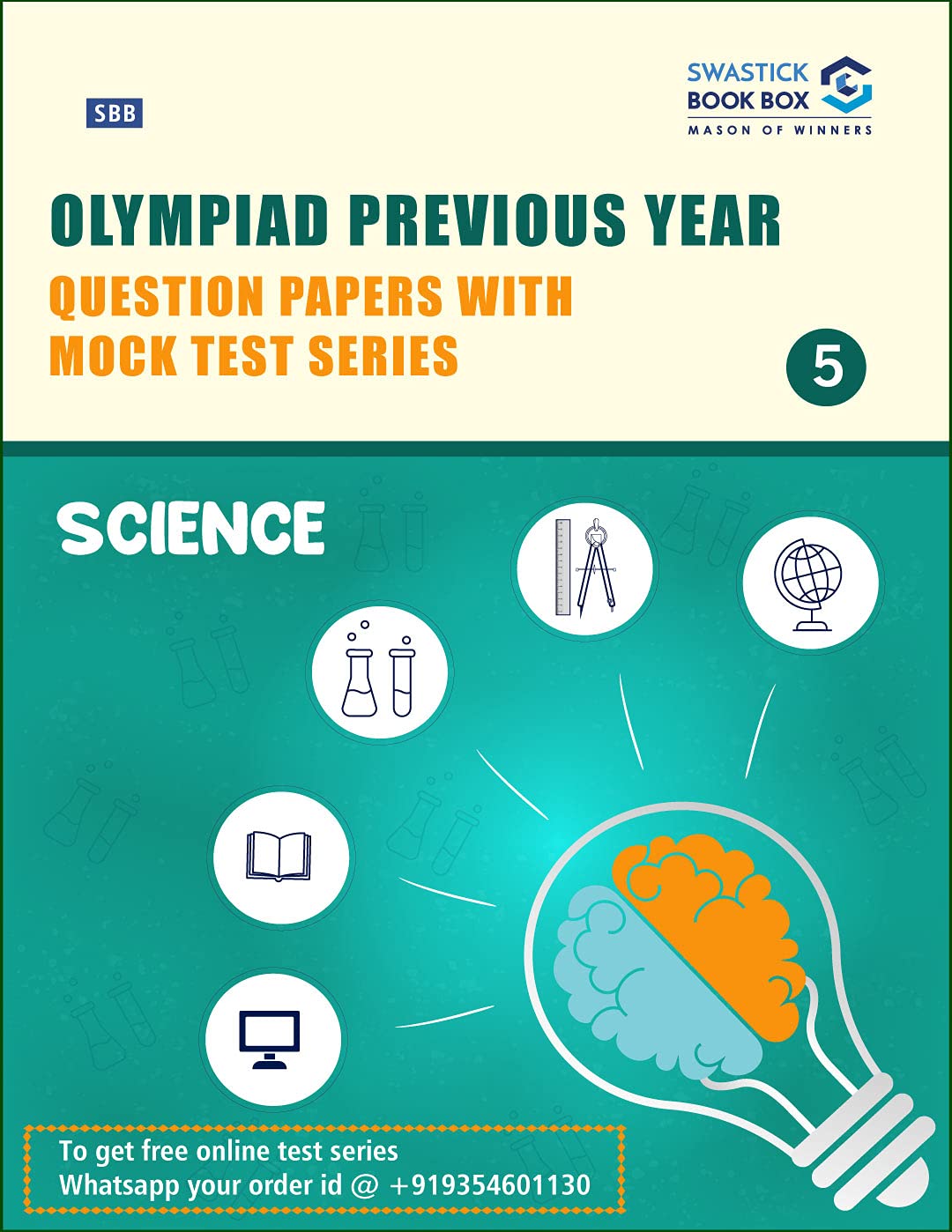 SBB

SWASTICK BOOK BOX
MASON OF WINNERS

OLYMPIAD PREVIOUS YEAR
QUESTION PAPERS WITH MOCK TEST SERIES

5

SCIENCE

To get free online test series
Whatsapp your order id @ +919354601130